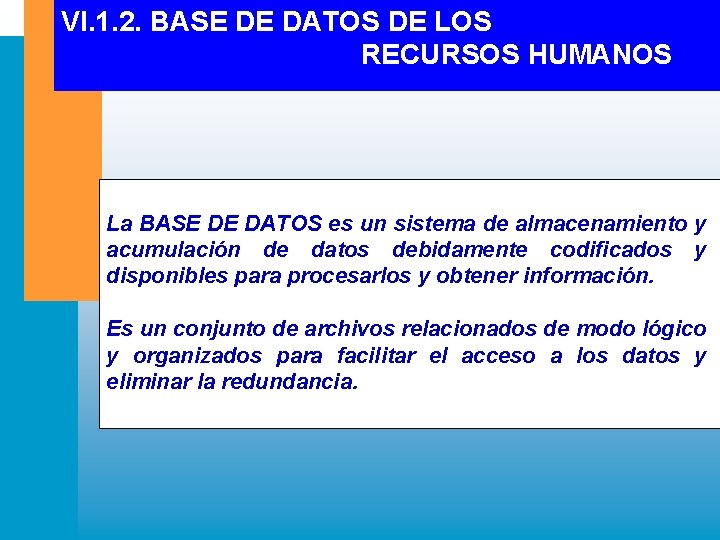 VI.1.2. BASE DE DATOS DE LOS RECURSOS HUMANOS

La BASE DE DATOS es un sistema de almacenamiento y acumulación de datos debidamente codificados y disponibles para procesarlos y obtener información.

Es un conjunto de archivos relacionados de modo lógico y organizados para facilitar el acceso a los datos y eliminar la redundancia.